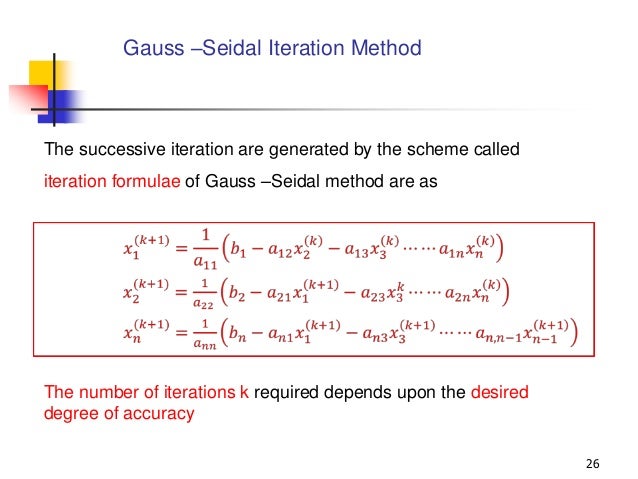 Gauss –Seidal Iteration Method

The successive iteration are generated by the scheme called iteration formulae of Gauss –Seidal method are as

$x_1^{(k+1)} = \frac{1}{a_{11}}\left(b_1 - a_{12}x_2^{(k)} - a_{13}x_3^{(k)} \cdots\cdots a_{1n}x_n^{(k)}\right)$
$x_2^{(k+1)} = \frac{1}{a_{22}}\left(b_2 - a_{21}x_1^{(k+1)} - a_{23}x_3^{k} \cdots\cdots a_{2n}x_n^{(k)}\right)$
$x_n^{(k+1)} = \frac{1}{a_{nn}}\left(b_n - a_{n1}x_1^{(k+1)} - a_{n3}x_3^{(k+1)} \cdots\cdots a_{n,n-1}x_{n-1}^{(k+1)}\right)$

The number of iterations k required depends upon the desired degree of accuracy

26